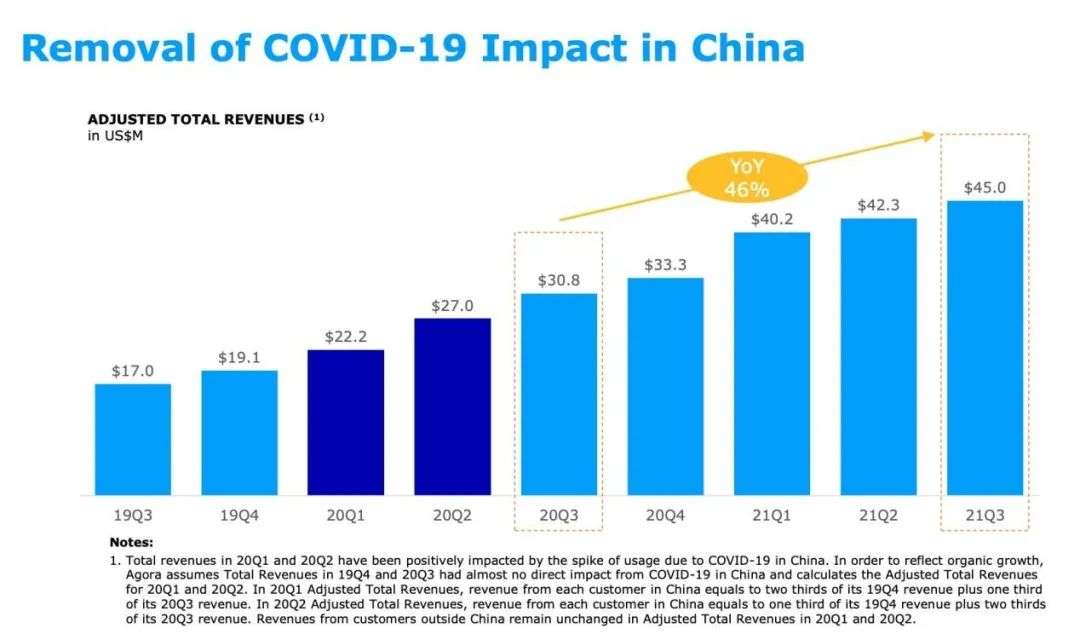 Removal of COVID-19 Impact in China

ADJUSTED TOTAL REVENUES $^{(1)}$
in US$M

YoY 46%

$17.0
$19.1
$22.2
$27.0
$30.8
$33.3
$40.2
$42.3
$45.0

19Q3
19Q4
20Q1
20Q2
20Q3
20Q4
21Q1
21Q2
21Q3

Notes:
1. Total revenues in 20Q1 and 20Q2 have been positively impacted by the spike of usage due to COVID-19 in China. In order to reflect organic growth, Agora assumes Total Revenues in 19Q4 and 20Q3 had almost no direct impact from COVID-19 in China and calculates the Adjusted Total Revenues for 20Q1 and 20Q2. In 20Q1 Adjusted Total Revenues, revenue from each customer in China equals to two thirds of its 19Q4 revenue plus one third of its 20Q3 revenue. In 20Q2 Adjusted Total Revenues, revenue from each customer in China equals to one third of its 19Q4 revenue plus two thirds of its 20Q3 revenue. Revenues from customers outside China remain unchanged in Adjusted Total Revenues in 20Q1 and 20Q2.